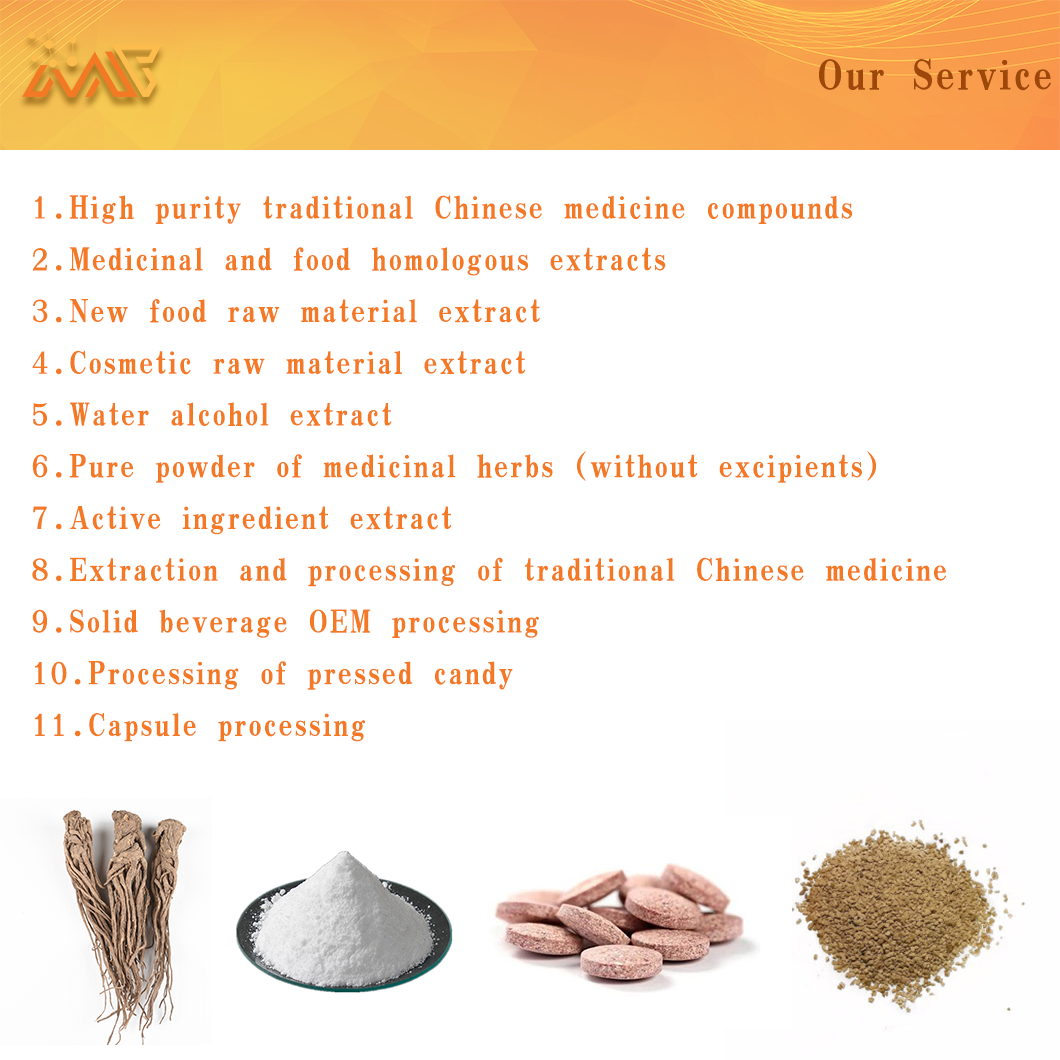 Our Service

1.High purity traditional Chinese medicine compounds
2.Medicinal and food homologous extracts
3.New food raw material extract
4.Cosmetic raw material extract
5.Water alcohol extract
6.Pure powder of medicinal herbs (without excipients)
7.Active ingredient extract
8.Extraction and processing of traditional Chinese medicine
9.Solid beverage OEM processing
10.Processing of pressed candy
11.Capsule processing